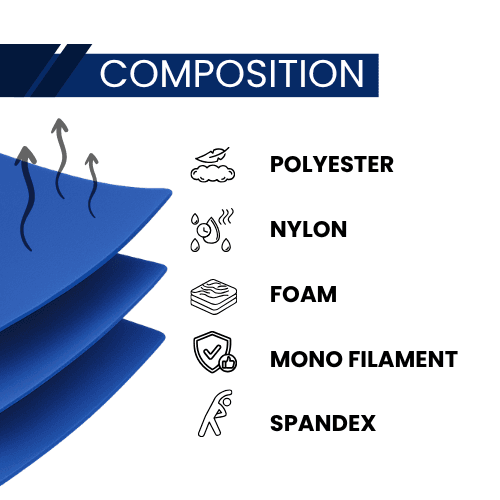 COMPOSITION

POLYESTER

NYLON

FOAM

MONO FILAMENT

SPANDEX